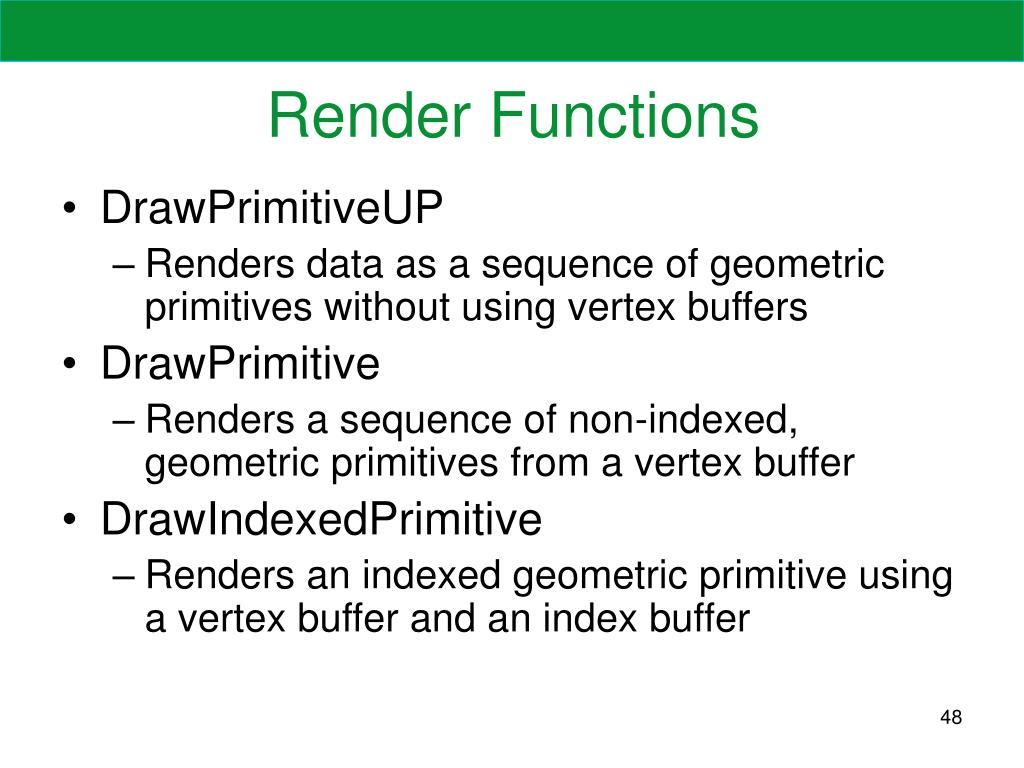 Render Functions

• DrawPrimitiveUP
– Renders data as a sequence of geometric primitives without using vertex buffers
• DrawPrimitive
– Renders a sequence of non-indexed, geometric primitives from a vertex buffer
• DrawIndexedPrimitive
– Renders an indexed geometric primitive using a vertex buffer and an index buffer

48